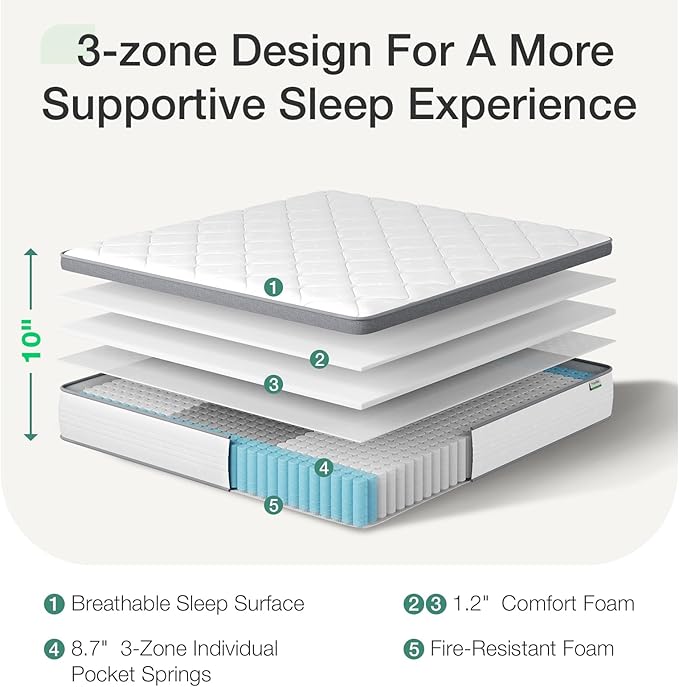 3-zone Design For A More Supportive Sleep Experience

10"

1

2

3

4

5

1 Breathable Sleep Surface

2 3 1.2" Comfort Foam

4 8.7" 3-Zone Individual Pocket Springs

5 Fire-Resistant Foam